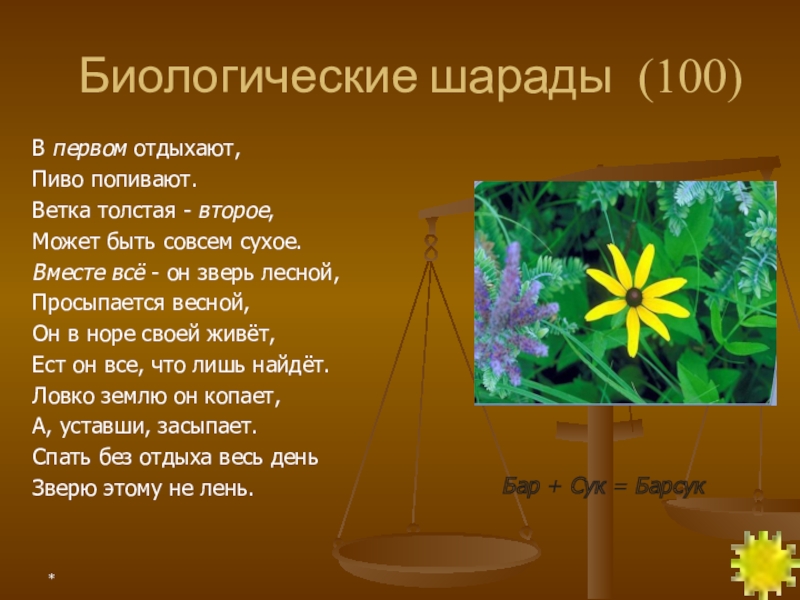 Биологические шарады (100)

В первом отдыхают,
Пиво попивают.
Ветка толстая - второе,
Может быть совсем сухое.
Вместе всё - он зверь лесной,
Просыпается весной,
Он в норе своей живёт,
Ест он все, что лишь найдёт.
Ловко землю он копает,
А, уставши, засыпает.
Спать без отдыха весь день
Зверю этому не лень.

Бар + Сук = Барсук

*